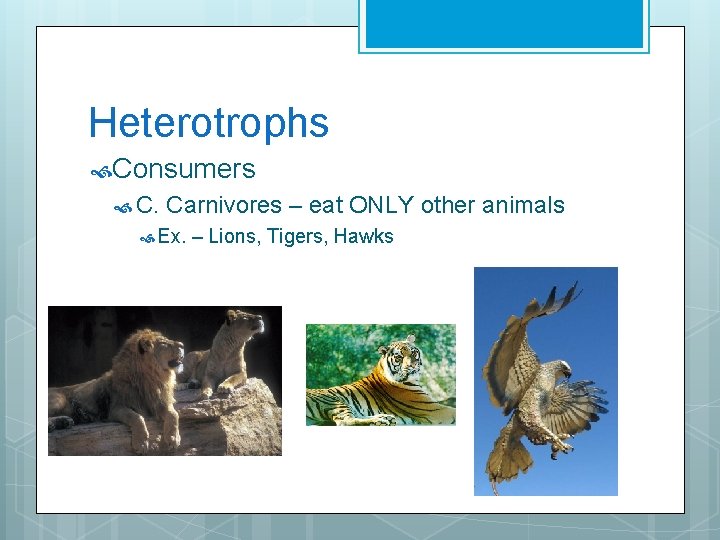 Heterotrophs

Consumers

C. Carnivores – eat ONLY other animals

Ex. – Lions, Tigers, Hawks